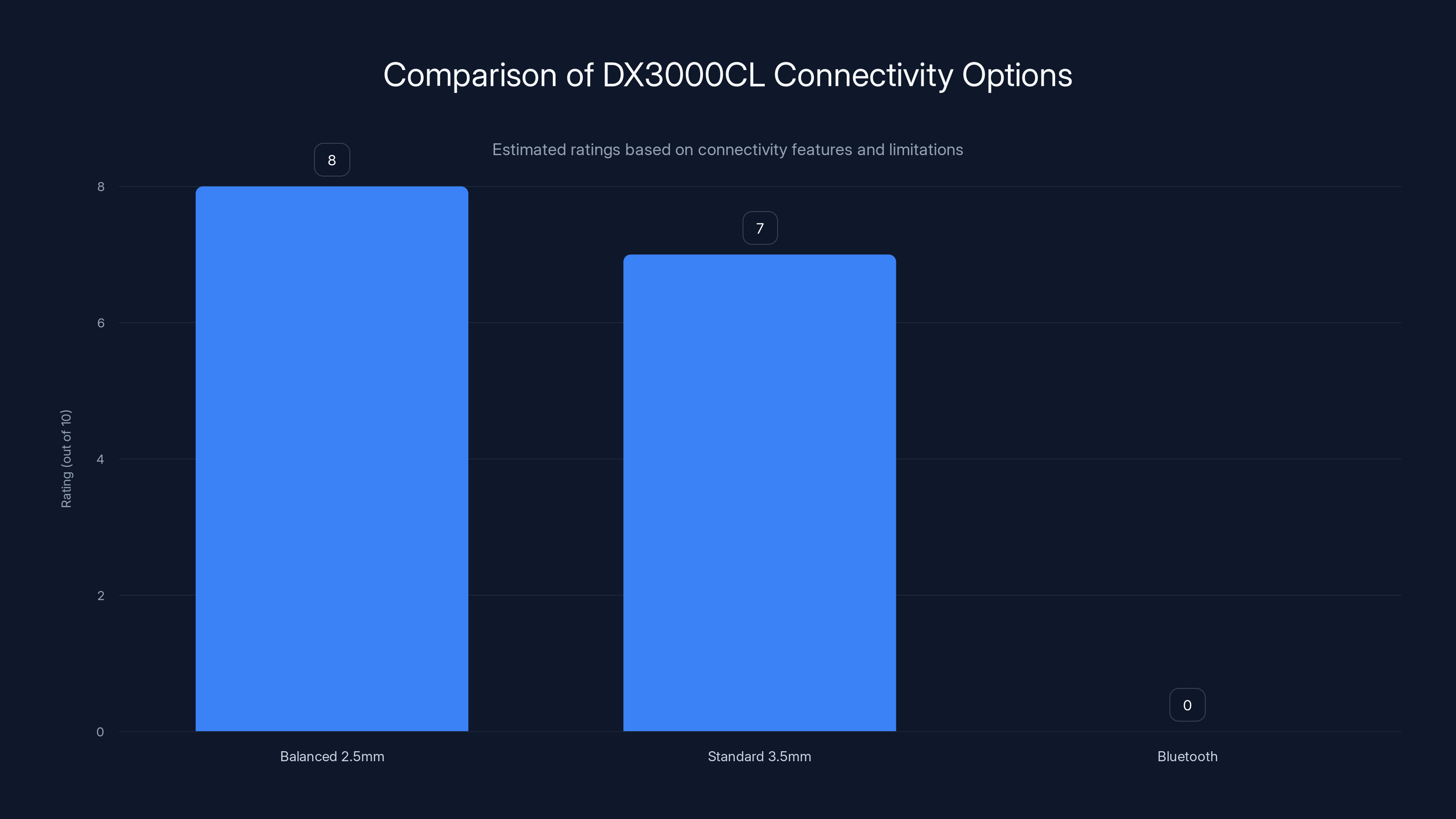 Comparison of DX3000CL Connectivity Options

Estimated ratings based on connectivity features and limitations

Rating (out of 10)

8
6
4
2
0

8
7
0

Balanced 2.5mm
Standard 3.5mm
Bluetooth